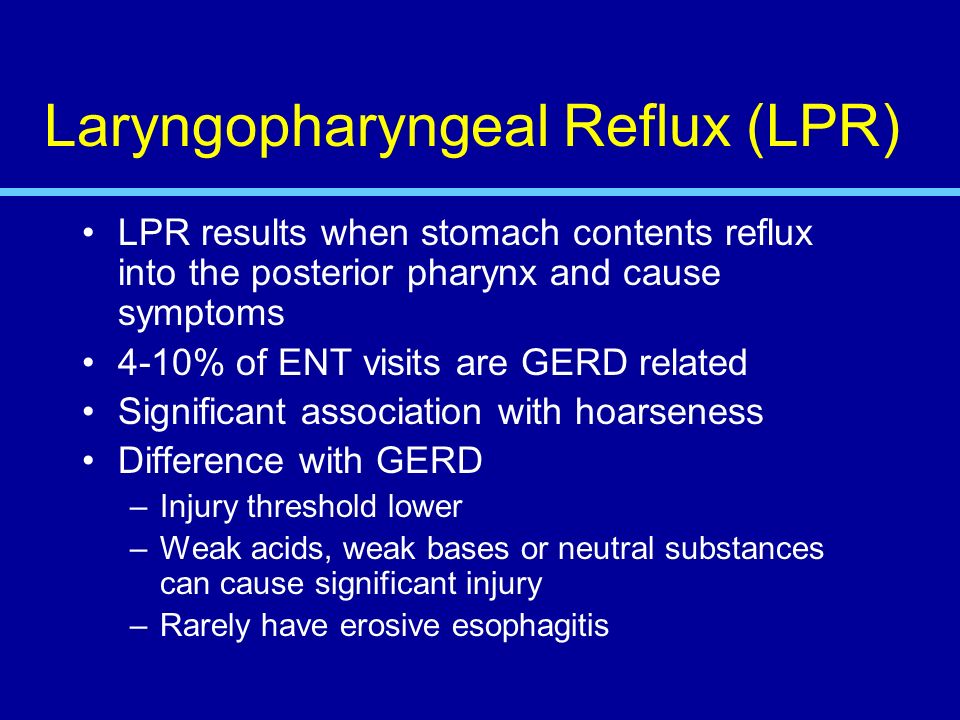 Laryngopharyngeal Reflux (LPR)

• LPR results when stomach contents reflux into the posterior pharynx and cause symptoms
• 4-10% of ENT visits are GERD related
• Significant association with hoarseness
• Difference with GERD
– Injury threshold lower
– Weak acids, weak bases or neutral substances can cause significant injury
– Rarely have erosive esophagitis